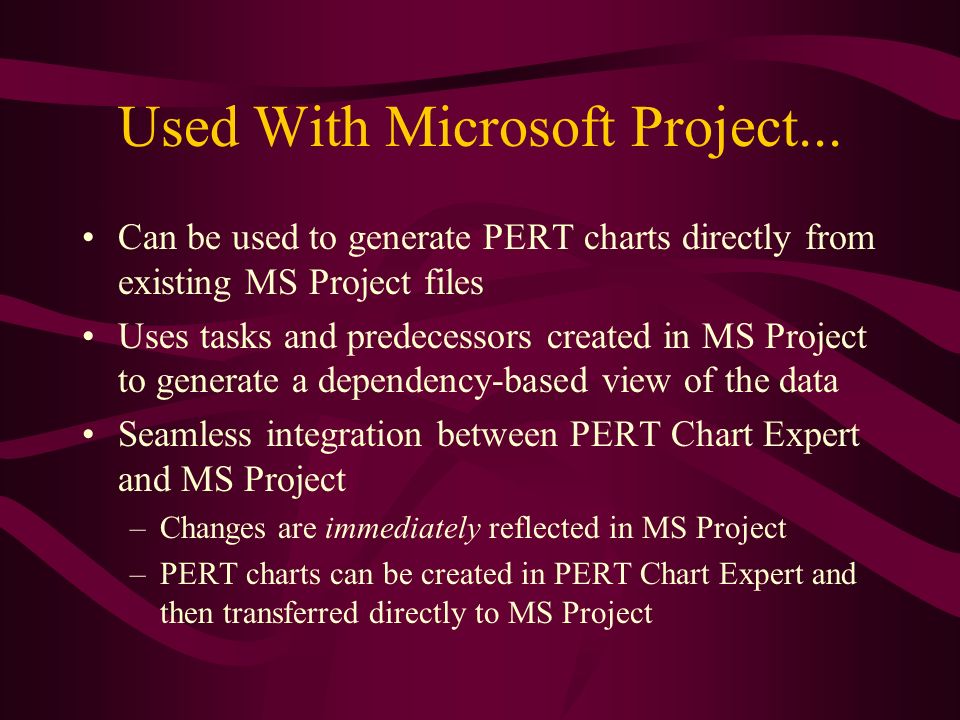 Used With Microsoft Project...

• Can be used to generate PERT charts directly from existing MS Project files

• Uses tasks and predecessors created in MS Project to generate a dependency-based view of the data

• Seamless integration between PERT Chart Expert and MS Project

– Changes are immediately reflected in MS Project

– PERT charts can be created in PERT Chart Expert and then transferred directly to MS Project